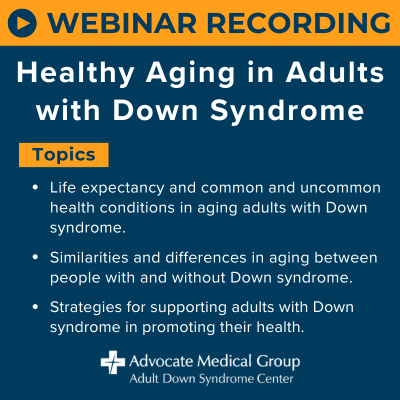 WEBINAR RECORDING

Healthy Aging in Adults with Down Syndrome

Topics

• Life expectancy and common and uncommon health conditions in aging adults with Down syndrome.

• Similarities and differences in aging between people with and without Down syndrome.

• Strategies for supporting adults with Down syndrome in promoting their health.

Advocate Medical Group
Adult Down Syndrome Center